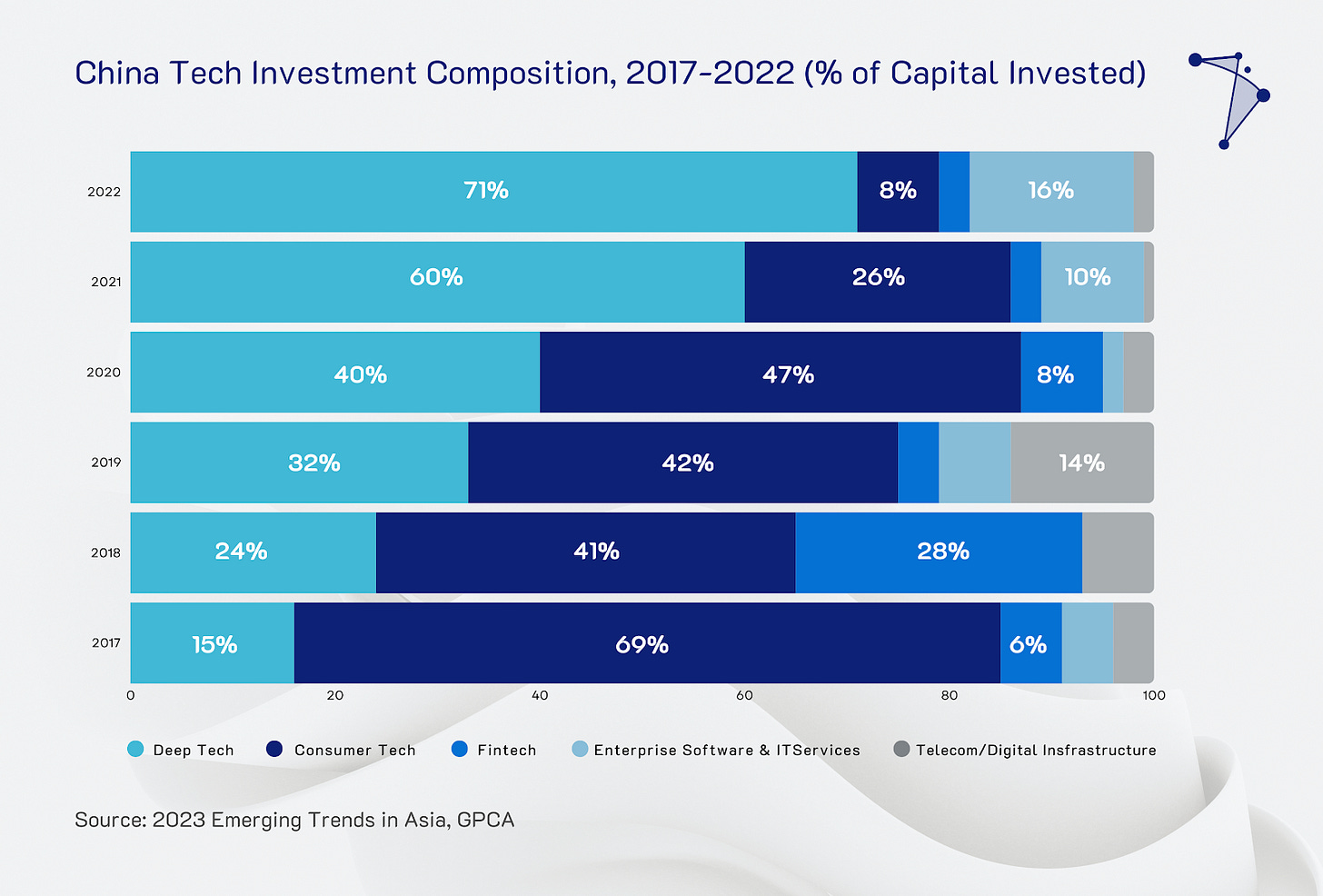 China Tech Investment Composition, 2017-2022 (% of Capital Invested)

2022
71%
8%
16%

2021
60%
26%
10%

2020
40%
47%
8%

2019
32%
42%
14%

2018
24%
41%
28%

2017
15%
69%
6%

0
20
40
60
80
100

Deep Tech
Consumer Tech
Fintech
Enterprise Software & ITServices
Telecom/Digital Insfrastructure

Source: 2023 Emerging Trends in Asia, GPCA